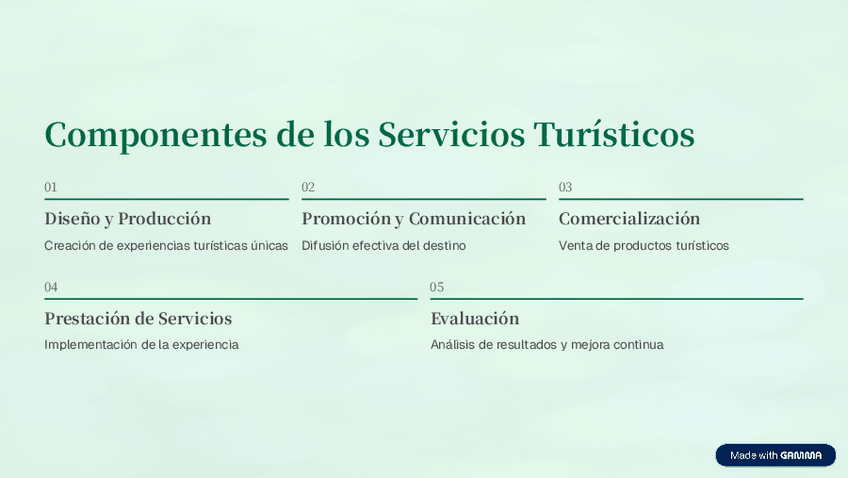 Componentes de los Servicios Turísticos

01

Diseño y Producción

Creación de experiencias turísticas únicas

02

Promoción y Comunicación

Difusión efectiva del destino

03

Comercialización

Venta de productos turísticos

04

Prestación de Servicios

Implementación de la experiencia

05

Evaluación

Análisis de resultados y mejora continua

Made with GAMMA